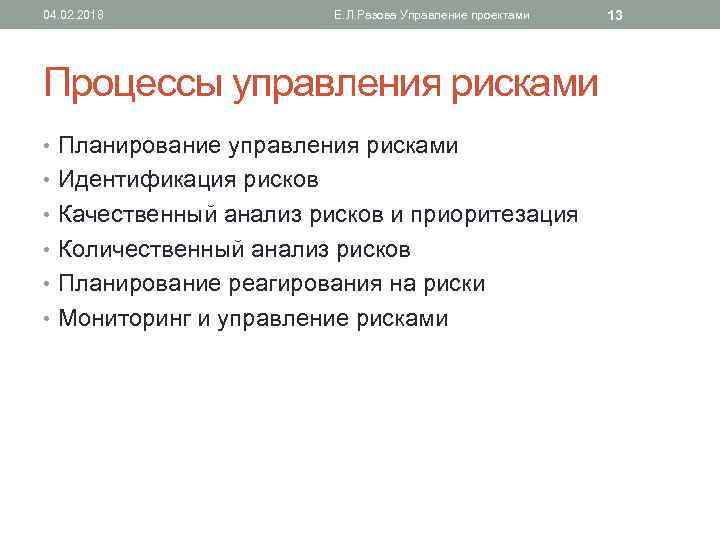 04.02.2018 Е.Л.Разова Управление проектами 13

Процессы управления рисками

• Планирование управления рисками
• Идентификация рисков
• Качественный анализ рисков и приоритезация
• Количественный анализ рисков
• Планирование реагирования на риски
• Мониторинг и управление рисками